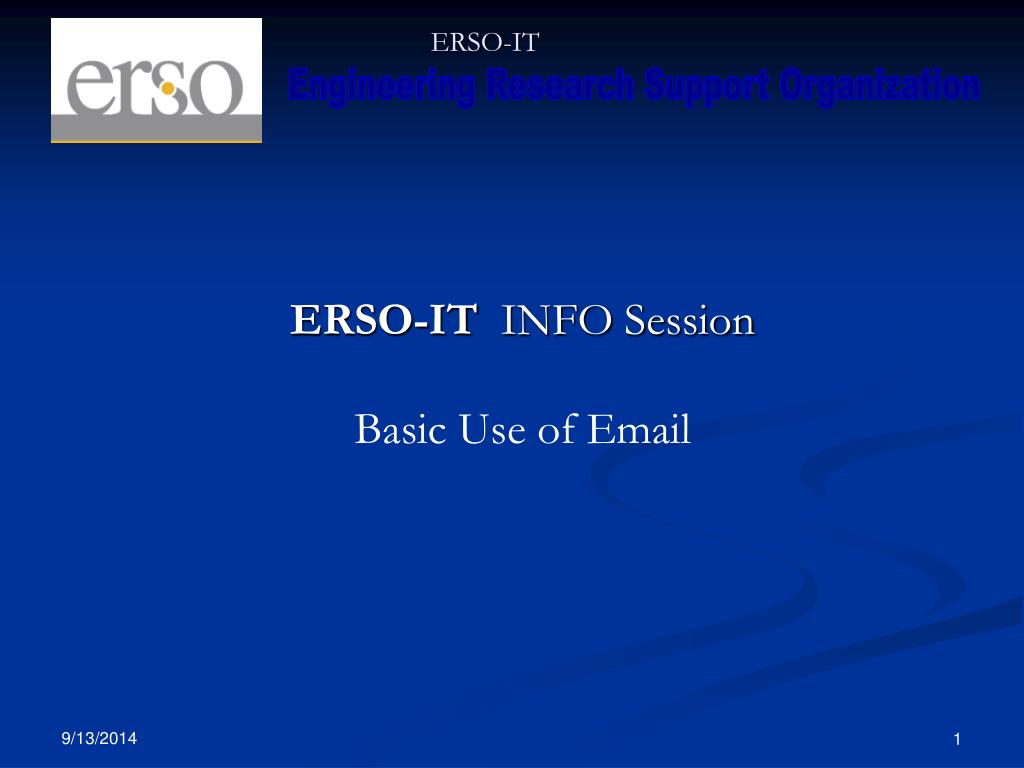 erso

ERSO-IT

Engineering Research Support Organization

ERSO-IT INFO Session

Basic Use of Email

9/13/2014

1